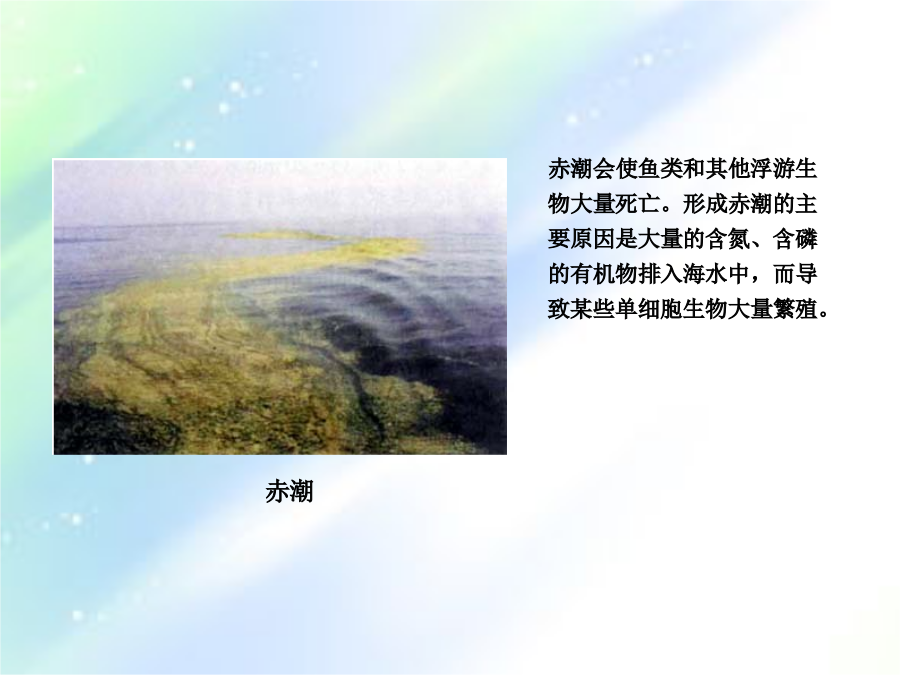 赤潮会使鱼类和其他浮游生物大量死亡。形成赤潮的主要原因是大量的含氮、含磷的有机物排入海水中，而导致某些单细胞生物大量繁殖。

赤潮